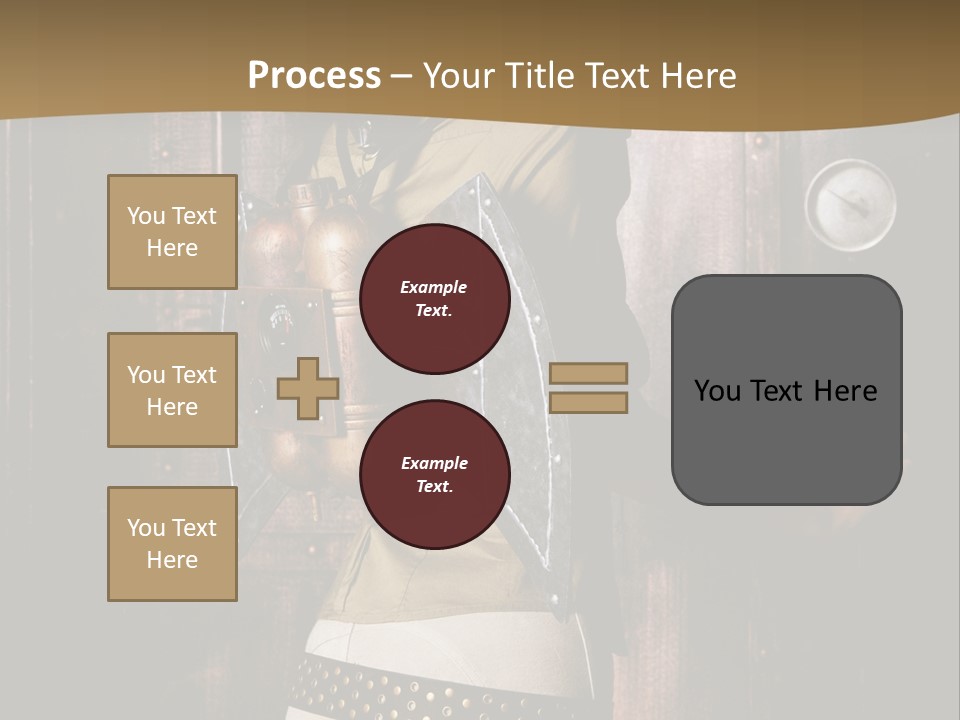 Process – Your Title Text Here

You Text Here

You Text Here

You Text Here

Example Text.

Example Text.

You Text Here